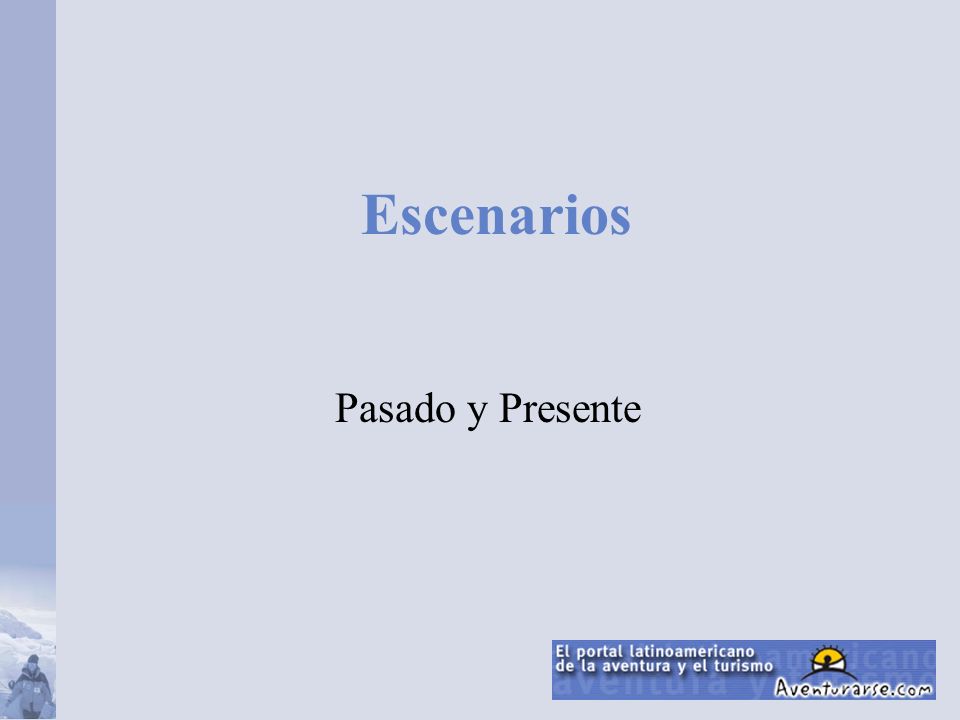 Escenarios

Pasado y Presente

El portal latinoamericano de la aventura y el turismo
Aventurarse.com